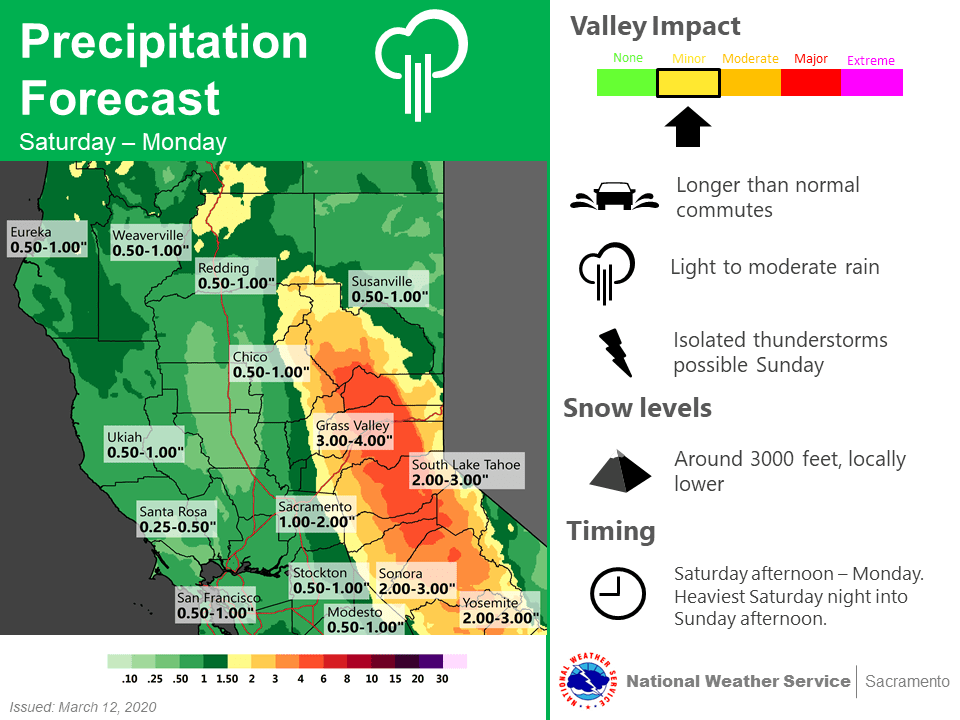 Precipitation Forecast
Saturday – Monday

Eureka
0.50-1.00"

Weaverville
0.50-1.00"

Redding
0.50-1.00"

Susanville
0.50-1.00"

Chico
0.50-1.00"

Grass Valley
3.00-4.00"

Ukiah
0.50-1.00"

South Lake Tahoe
2.00-3.00"

Santa Rosa
0.25-0.50"

Sacramento
1.00-2.00"

Stockton
0.50-1.00"

Sonora
2.00-3.00"

San Francisco
0.50-1.00"

Modesto
0.50-1.00"

Yosemite
2.00-3.00"

.10 .25 .50 1 1.50 2 3 4 6 8 10 15 20 30

Issued: March 12, 2020

Valley Impact

None Minor Moderate Major Extreme

Longer than normal commutes

Light to moderate rain

Isolated thunderstorms possible Sunday

Snow levels

Around 3000 feet, locally lower

Timing

Saturday afternoon – Monday. Heaviest Saturday night into Sunday afternoon.

NATIONAL WEATHER SERVICE

National Weather Service | Sacramento